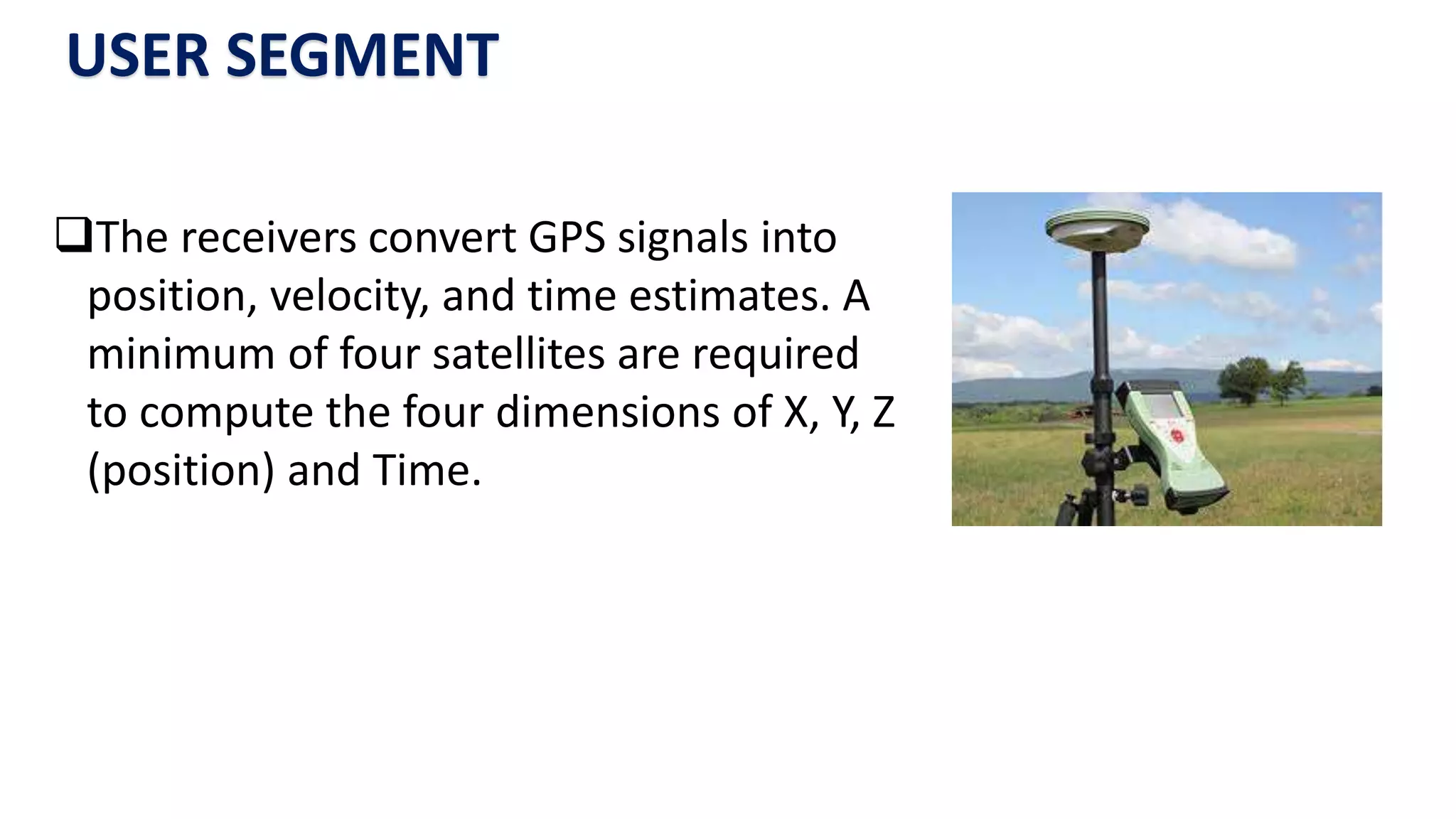 USER SEGMENT

❑The receivers convert GPS signals into position, velocity, and time estimates. A minimum of four satellites are required to compute the four dimensions of X, Y, Z (position) and Time.